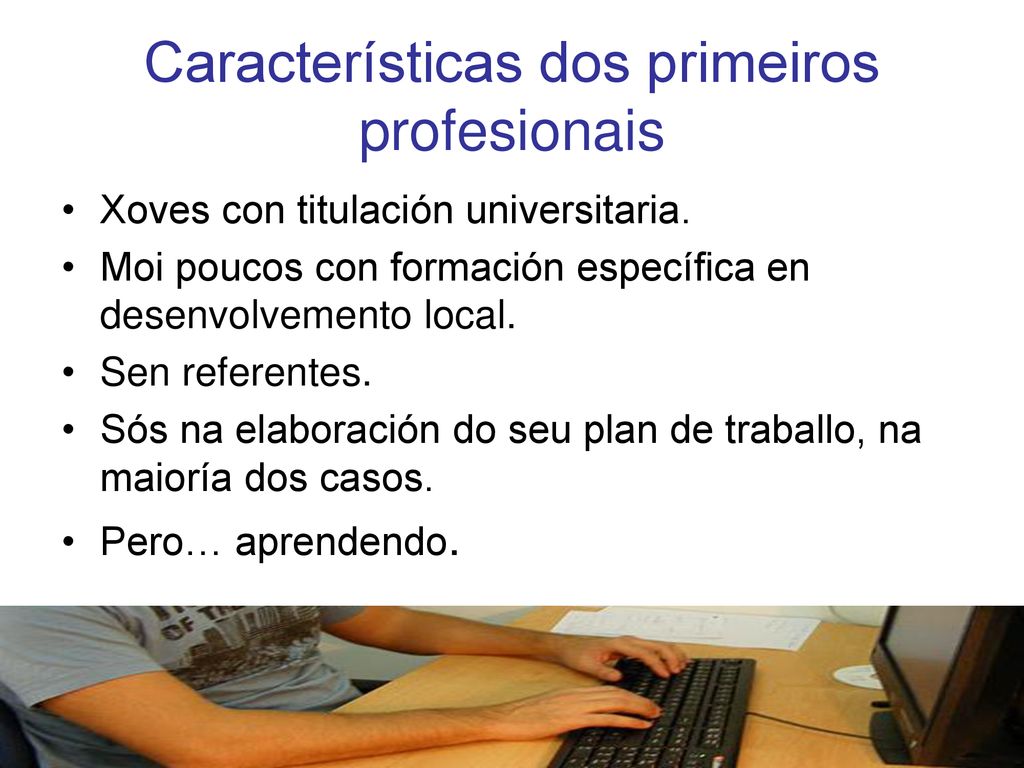 Características dos primeiros profesionais

• Xoves con titulación universitaria.
• Moi poucos con formación específica en desenvolvemento local.
• Sen referentes.
• Sós na elaboración do seu plan de traballo, na maioría dos casos.
• Pero… aprendendo.